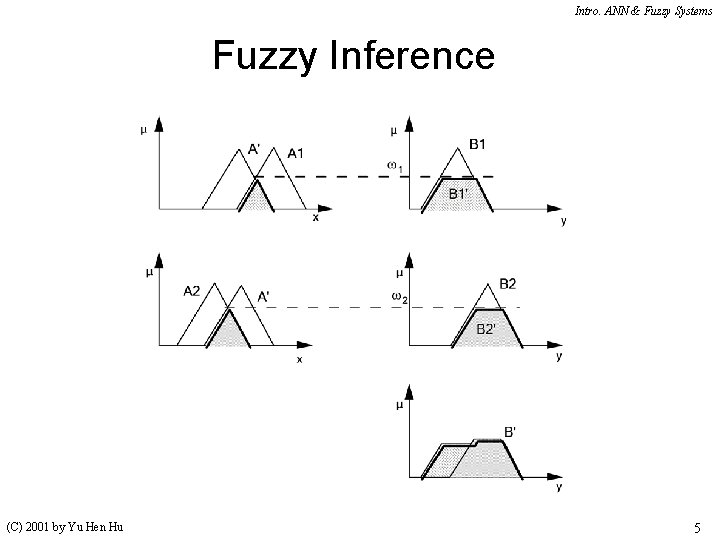 Intro. ANN & Fuzzy Systems

Fuzzy Inference

μ
A'
A1
x

μ
B1
$\omega_1$
B1'
y

μ
A2
A'
x

μ
B2
$\omega_2$
B2'
y

μ
B'
y

(C) 2001 by Yu Hen Hu

5